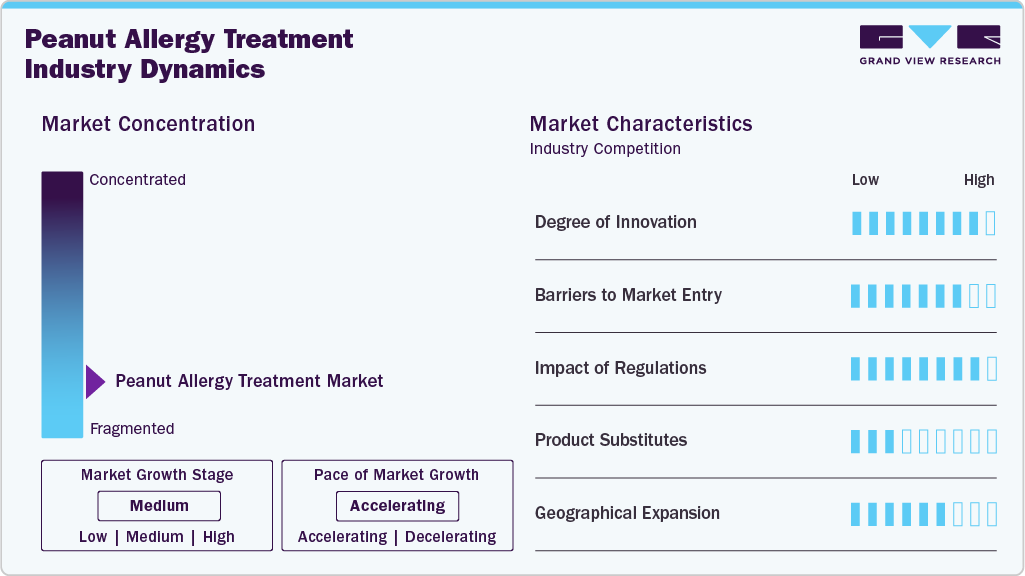 Peanut Allergy Treatment Industry Dynamics

GRAND VIEW RESEARCH

Market Concentration

Concentrated

Peanut Allergy Treatment Market

Fragmented

Market Growth Stage

Medium

Low | Medium | High

Pace of Market Growth

Accelerating

Accelerating | Decelerating

Market Characteristics

Industry Competition

Low High

Degree of Innovation

Barriers to Market Entry

Impact of Regulations

Product Substitutes

Geographical Expansion